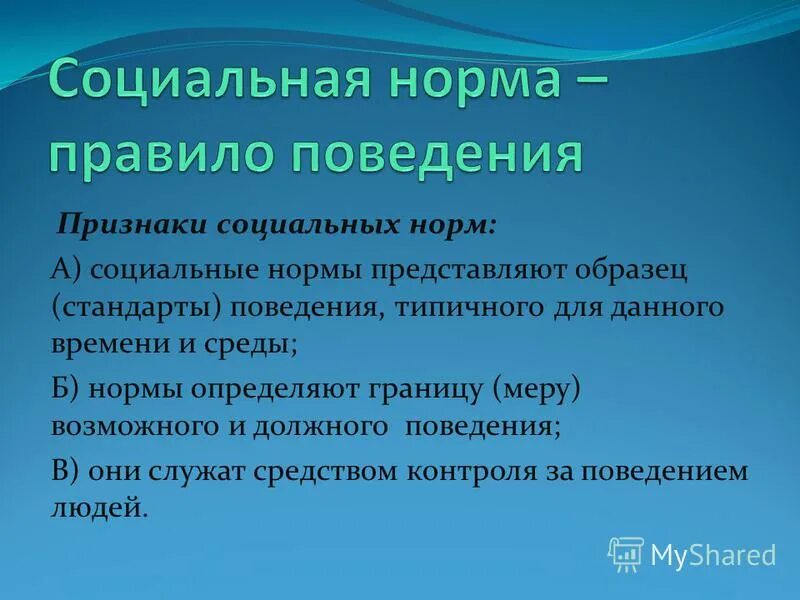 Социальная норма – правило поведения

Признаки социальных норм:

А) социальные нормы представляют образец (стандарты) поведения, типичного для данного времени и среды;

Б) нормы определяют границу (меру) возможного и должного поведения;

В) они служат средством контроля за поведением людей.

MyShared